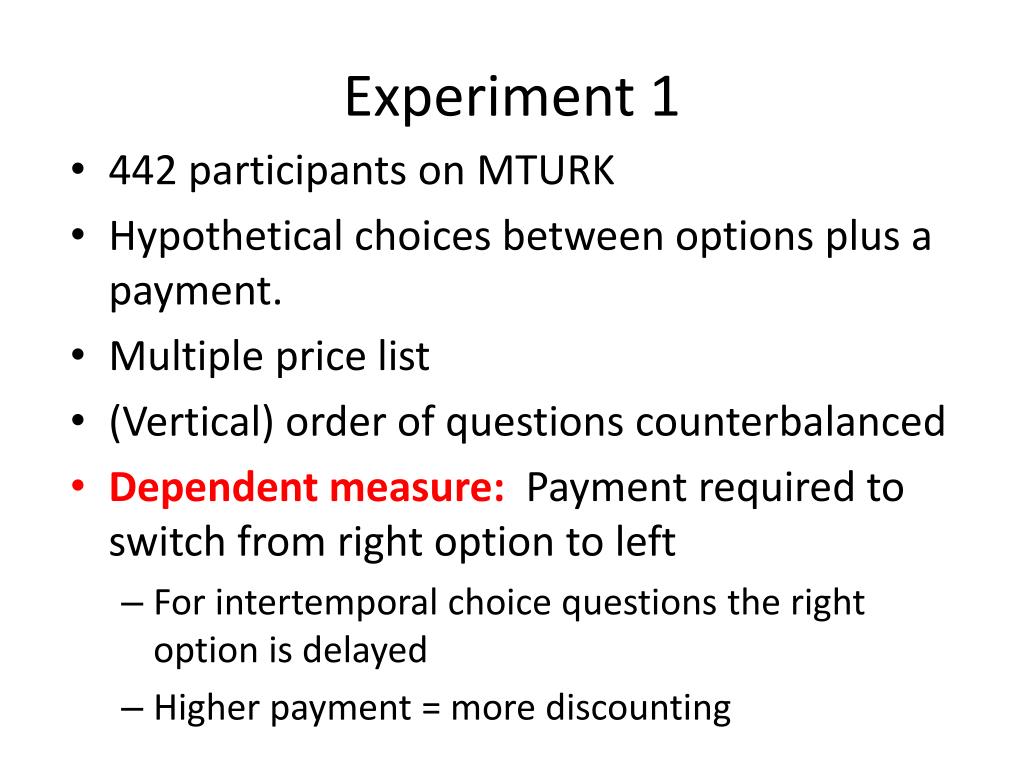 Experiment 1

• 442 participants on MTURK
• Hypothetical choices between options plus a payment.
• Multiple price list
• (Vertical) order of questions counterbalanced
• Dependent measure: Payment required to switch from right option to left
  – For intertemporal choice questions the right option is delayed
  – Higher payment = more discounting